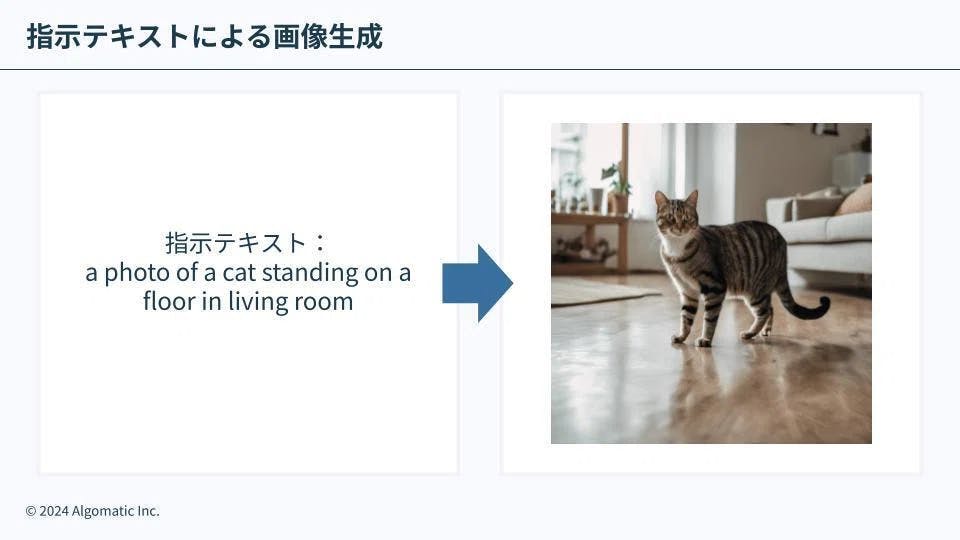 指示テキストによる画像生成

指示テキスト：
a photo of a cat standing on a floor in living room

© 2024 Algomatic Inc.